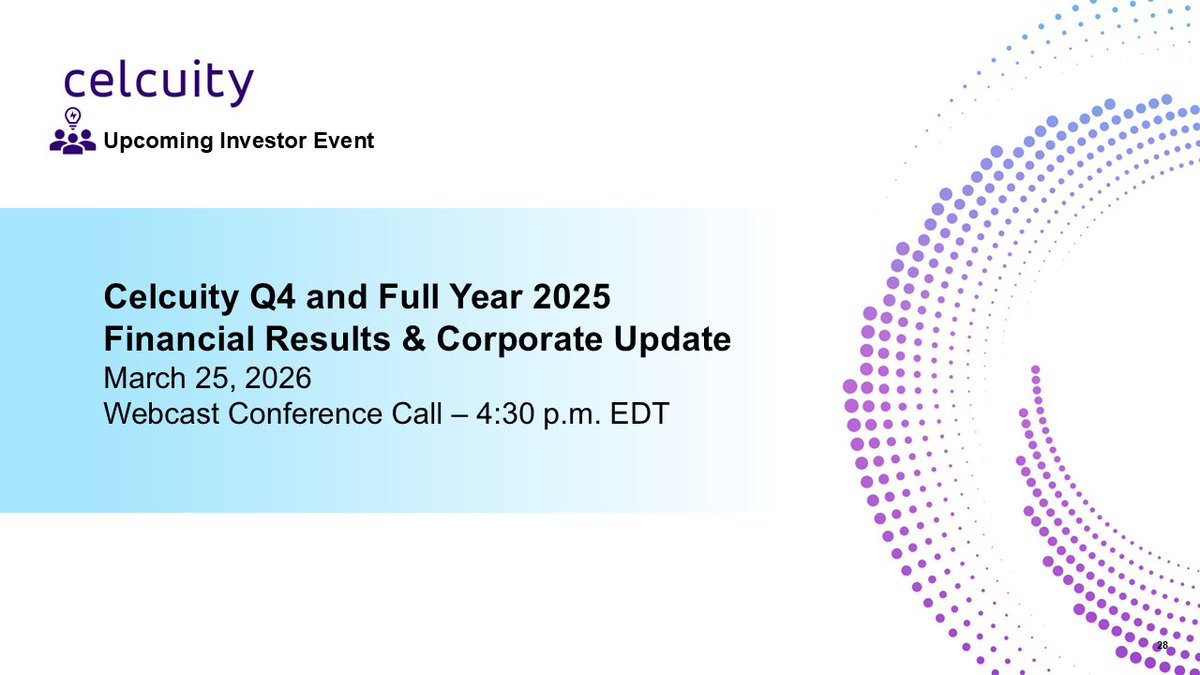 celcuity

Upcoming Investor Event

Celcuity Q4 and Full Year 2025 Financial Results & Corporate Update
March 25, 2026
Webcast Conference Call – 4:30 p.m. EDT

28